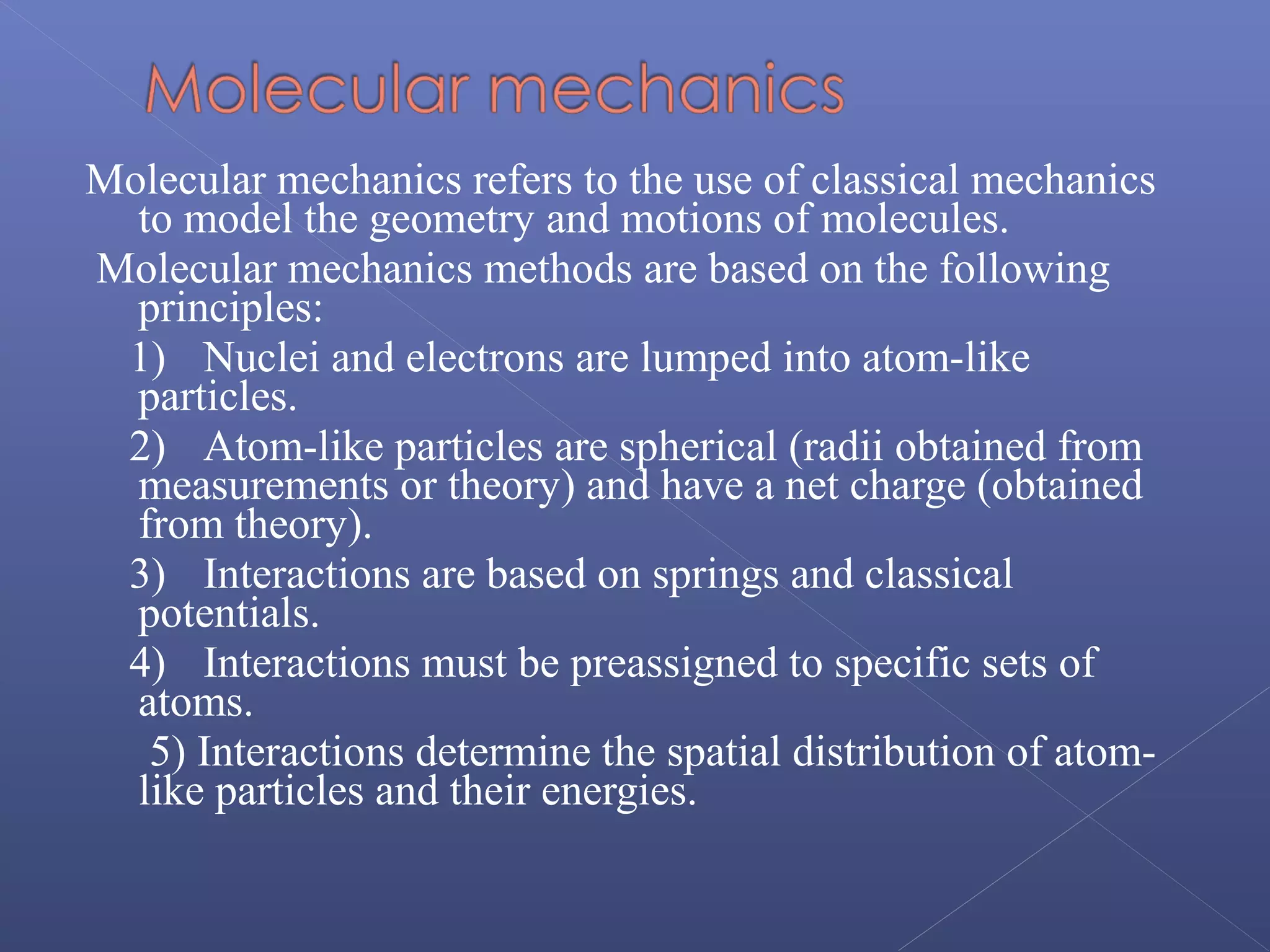 Molecular mechanics

Molecular mechanics refers to the use of classical mechanics to model the geometry and motions of molecules.

Molecular mechanics methods are based on the following principles:

1) Nuclei and electrons are lumped into atom-like particles.

2) Atom-like particles are spherical (radii obtained from measurements or theory) and have a net charge (obtained from theory).

3) Interactions are based on springs and classical potentials.

4) Interactions must be preassigned to specific sets of atoms.

5) Interactions determine the spatial distribution of atom-like particles and their energies.